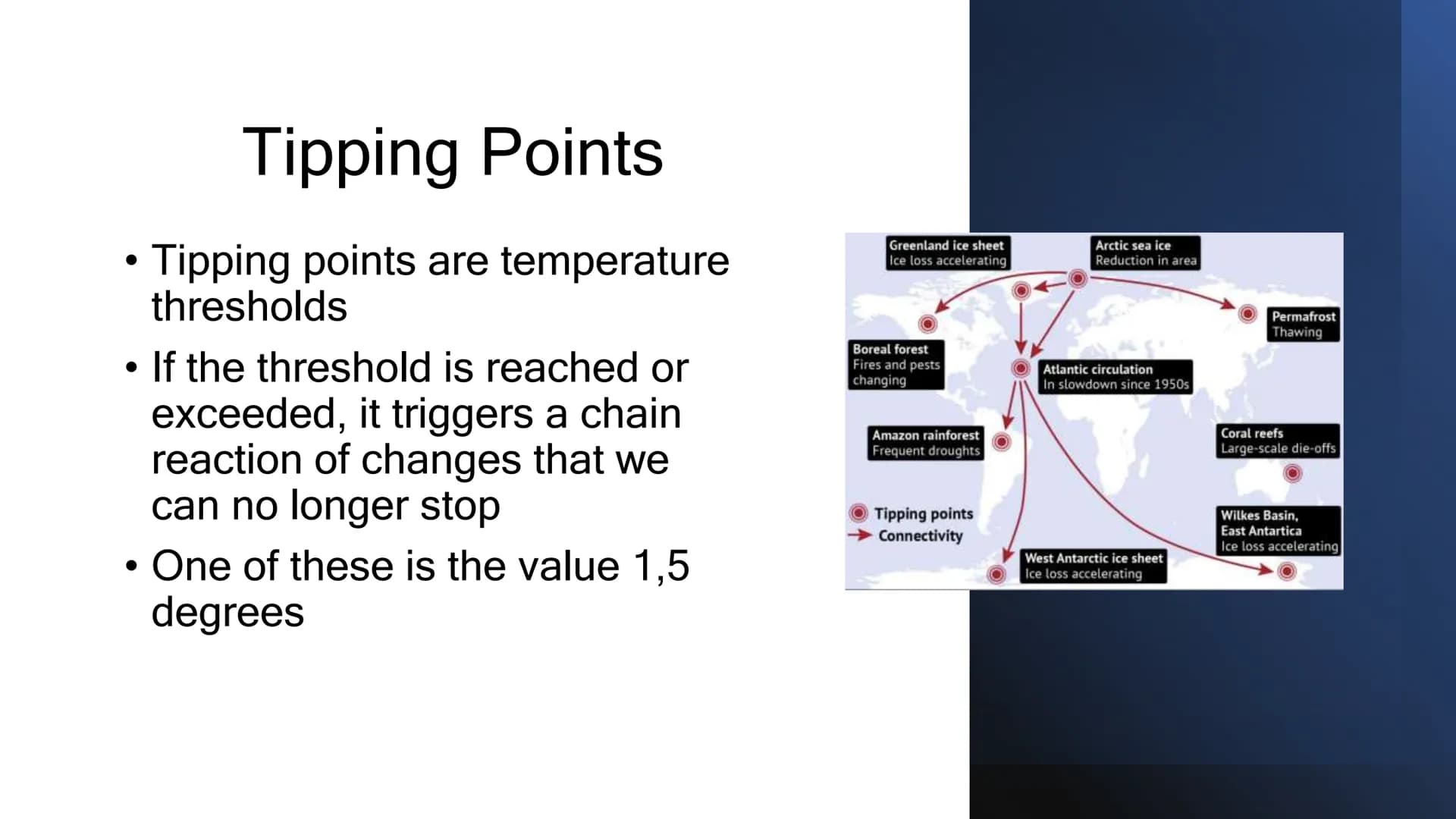 Tipping Points

• Tipping points are temperature thresholds

• If the threshold is reached or exceeded, it triggers a chain reaction of changes that we can no longer stop

• One of these is the value 1,5 degrees

Greenland ice sheet
Ice loss accelerating

Arctic sea ice
Reduction in area

Permafrost
Thawing

Boreal forest
Fires and pests changing

Atlantic circulation
In slowdown since 1950s

Amazon rainforest
Frequent droughts

Coral reefs
Large-scale die-offs

Tipping points
Connectivity

Wilkes Basin, East Antartica
Ice loss accelerating

West Antarctic ice sheet
Ice loss accelerating